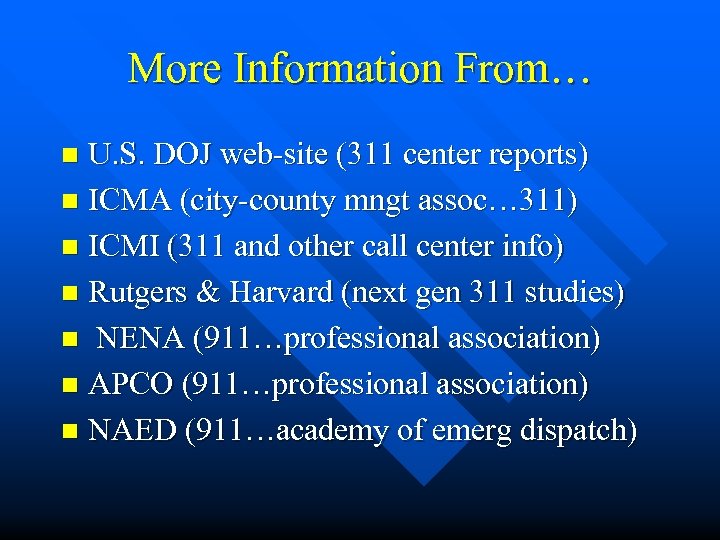 More Information From…

- U.S. DOJ web-site (311 center reports)
- ICMA (city-county mngt assoc…311)
- ICMI (311 and other call center info)
- Rutgers & Harvard (next gen 311 studies)
- NENA (911…professional association)
- APCO (911…professional association)
- NAED (911…academy of emerg dispatch)